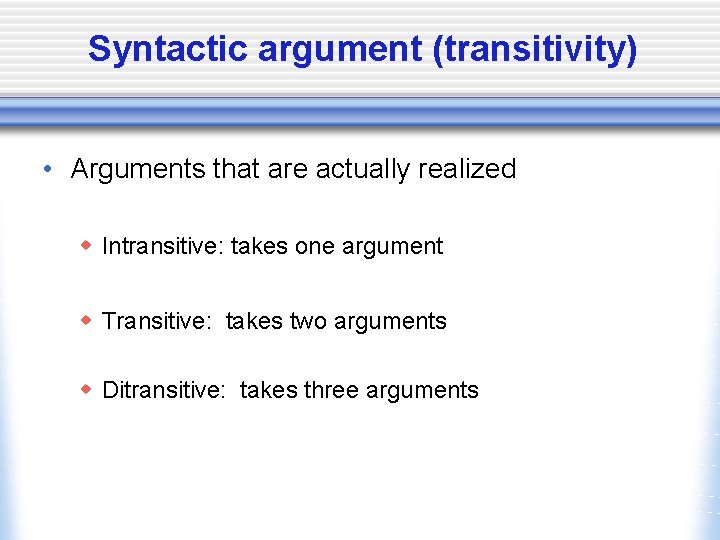 Syntactic argument (transitivity)

• Arguments that are actually realized

◆ Intransitive: takes one argument

◆ Transitive: takes two arguments

◆ Ditransitive: takes three arguments